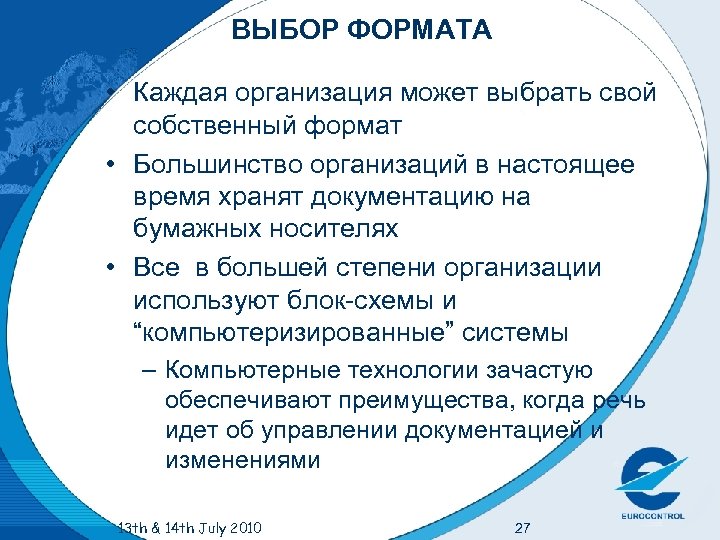 ВЫБОР ФОРМАТА

• Каждая организация может выбрать свой собственный формат

• Большинство организаций в настоящее время хранят документацию на бумажных носителях

• Все в большей степени организации используют блок-схемы и “компьютеризированные” системы

– Компьютерные технологии зачастую обеспечивают преимущества, когда речь идет об управлении документацией и изменениями

13th & 14th July 2010

27

EUROCONTROL